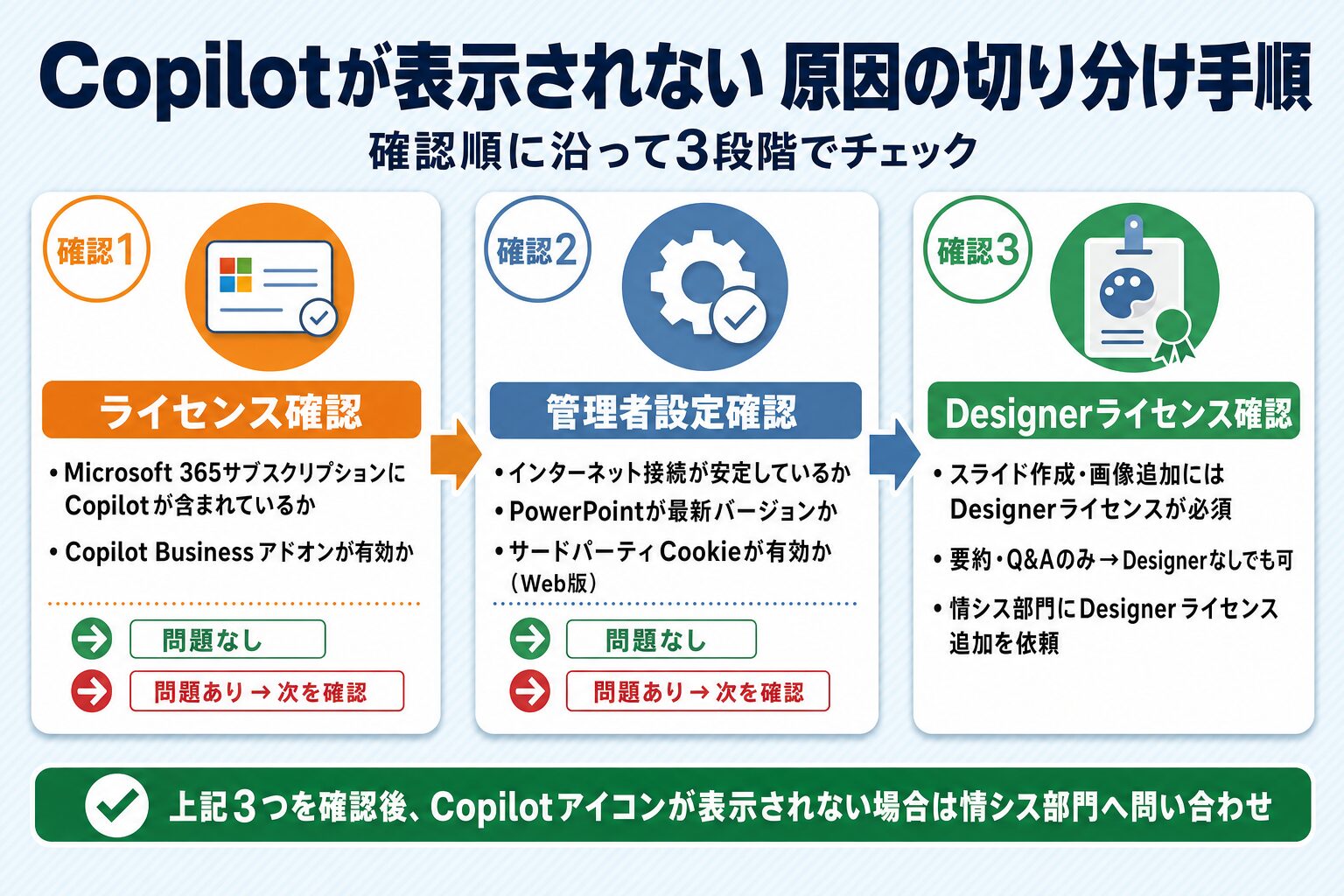 Copilotが表示されない 原因の切り分け手順

確認順に沿って3段階でチェック

確認1

ライセンス確認

• Microsoft 365サブスクリプションにCopilotが含まれているか

• Copilot Business アドオンが有効か

問題なし

問題あり → 次を確認

確認2

管理者設定確認

• インターネット接続が安定しているか

• PowerPointが最新バージョンか

• サードパーティ Cookieが有効か（Web版）

問題なし

問題あり → 次を確認

確認3

Designerライセンス確認

• スライド作成・画像追加にはDesignerライセンスが必須

• 要約・Q&Aのみ → Designerなしでも可

• 情シス部門にDesigner ライセンス追加を依頼

上記３つを確認後、Copilotアイコンが表示されない場合は情シス部門へ問い合わせ